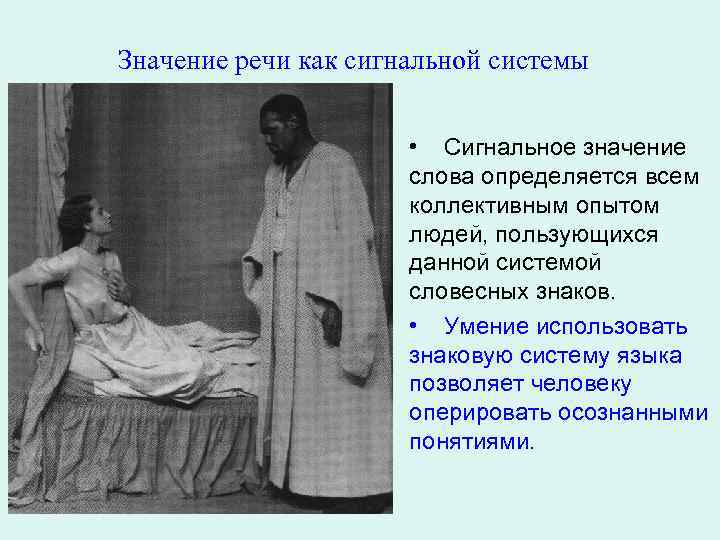 Значение речи как сигнальной системы

• Сигнальное значение слова определяется всем коллективным опытом людей, пользующихся данной системой словесных знаков.

• Умение использовать знаковую систему языка позволяет человеку оперировать осознанными понятиями.